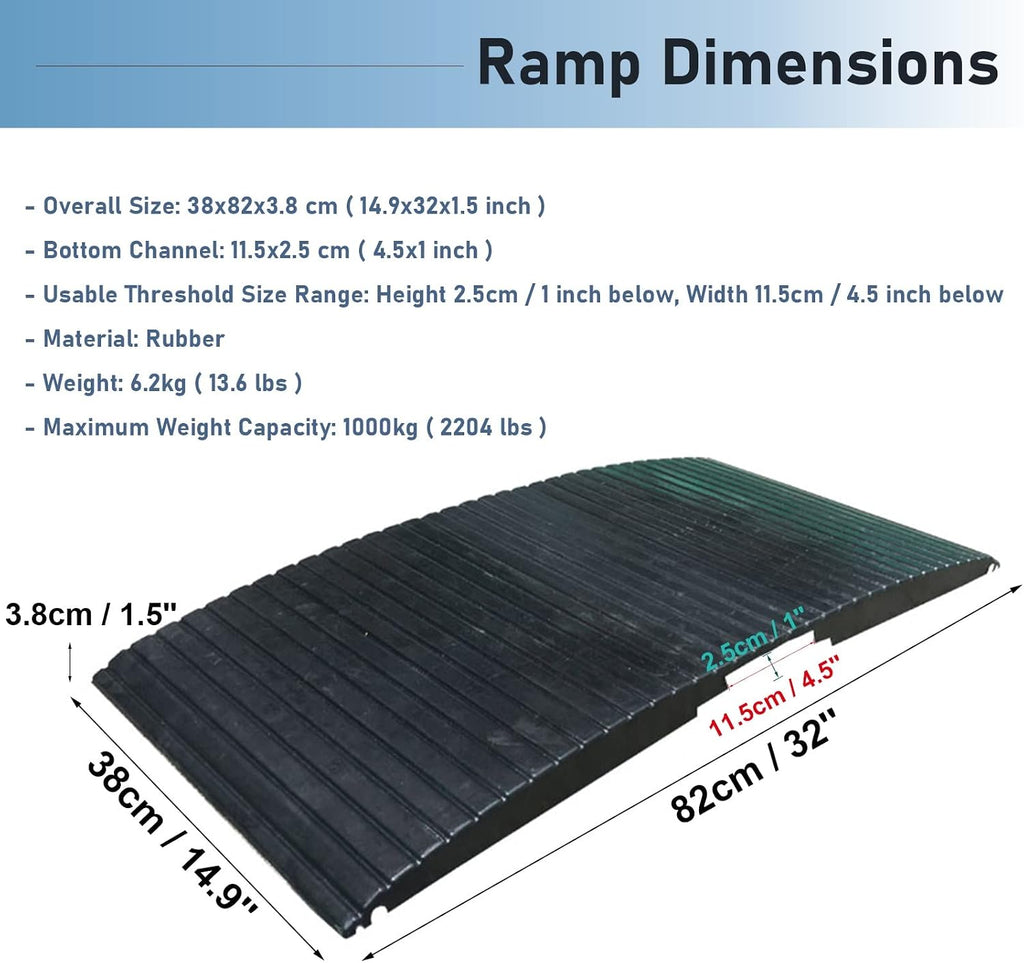 Ramp Dimensions

- Overall Size: 38x82x3.8 cm ( 14.9x32x1.5 inch )

- Bottom Channel: 11.5x2.5 cm ( 4.5x1 inch )

- Usable Threshold Size Range: Height 2.5cm / 1 inch below, Width 11.5cm / 4.5 inch below

- Material: Rubber

- Weight: 6.2kg ( 13.6 lbs )

- Maximum Weight Capacity: 1000kg ( 2204 lbs )

3.8cm / 1.5"

2.5cm / 1"

11.5cm / 4.5"

38cm / 14.9"

82cm / 32"